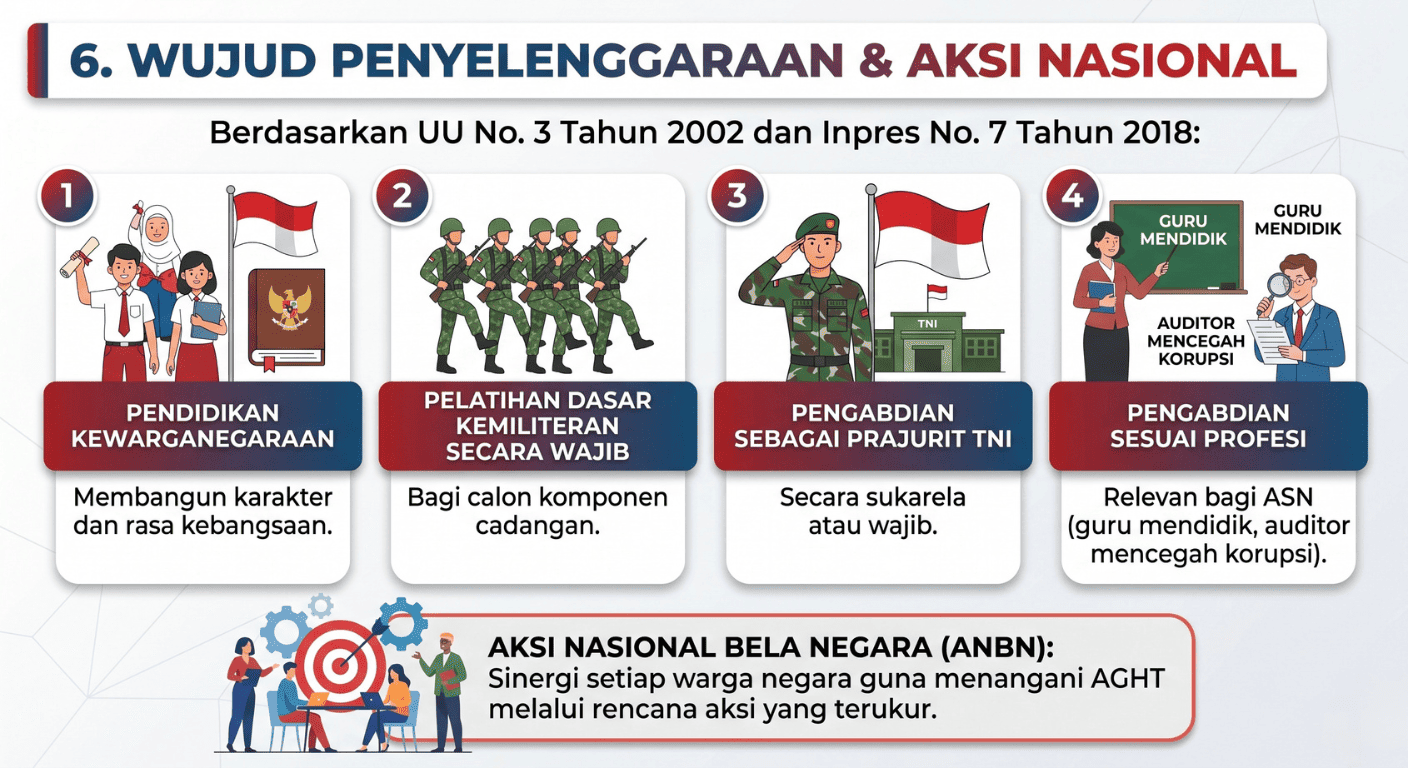 6. WUJUD PENYELENGGARAAN & AKSI NASIONAL

Berdasarkan UU No. 3 Tahun 2002 dan Inpres No. 7 Tahun 2018:

1

PENDIDIKAN KEWARGANEGARAAN

Membangun karakter dan rasa kebangsaan.

2

PELATIHAN DASAR KEMILITERAN SECARA WAJIB

Bagi calon komponen cadangan.

3

TNI

PENGABDIAN SEBAGAI PRAJURIT TNI

Secara sukarela atau wajib.

4

GURU MENDIDIK

GURU MENDIDIK

AUDITOR MENCEGAH KORUPSI

PENGABDIAN SESUAI PROFESI

Relevan bagi ASN (guru mendidik, auditor mencegah korupsi).

AKSI NASIONAL BELA NEGARA (ANBN):
Sinergi setiap warga negara guna menangani AGHT melalui rencana aksi yang terukur.